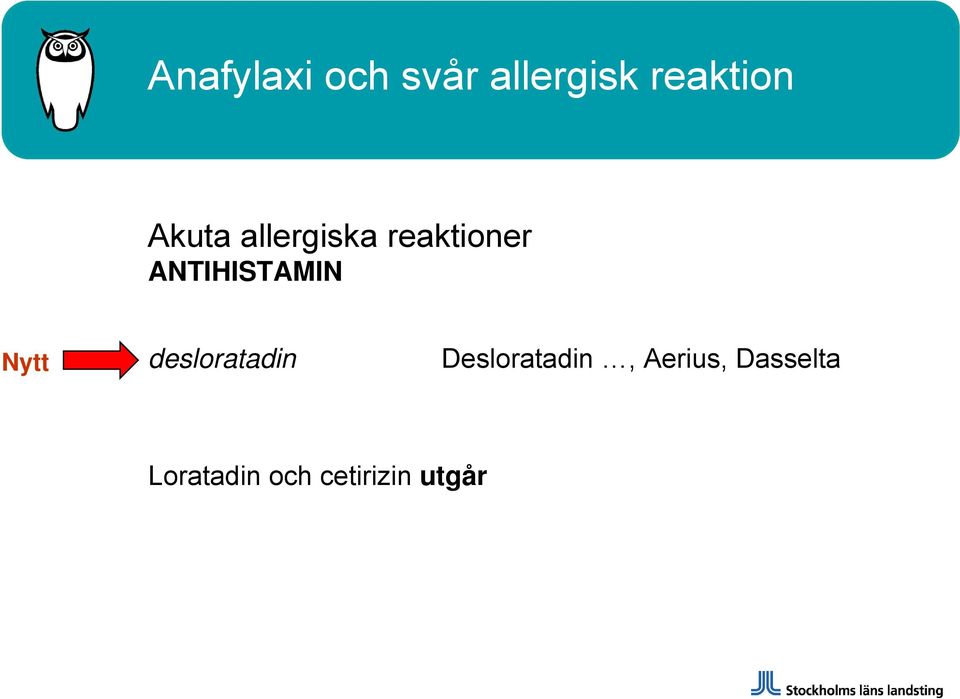 Anafylaxi och svår allergisk reaktion

Akuta allergiska reaktioner
ANTIHISTAMIN

Nytt desloratadin Desloratadin …, Aerius, Dasselta

Loratadin och cetirizin utgår

Stockholms läns landsting